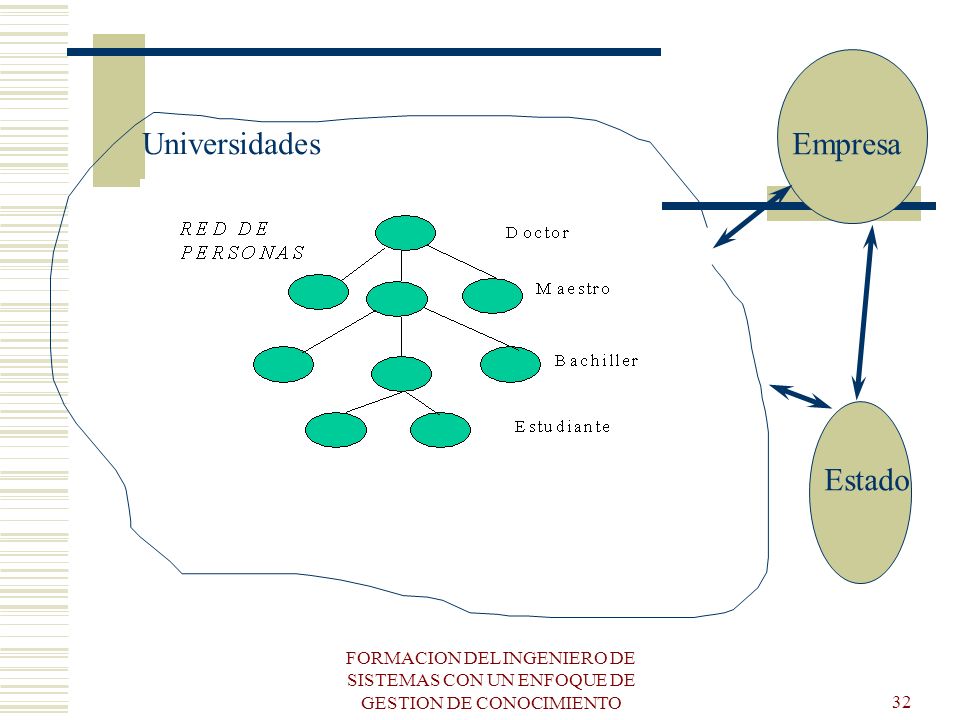 Universidades

Empresa

RED DE PERSONAS

Doctor

Maestro

Bachiller

Estudiante

Estado

FORMACION DEL INGENIERO DE SISTEMAS CON UN ENFOQUE DE GESTION DE CONOCIMIENTO

32